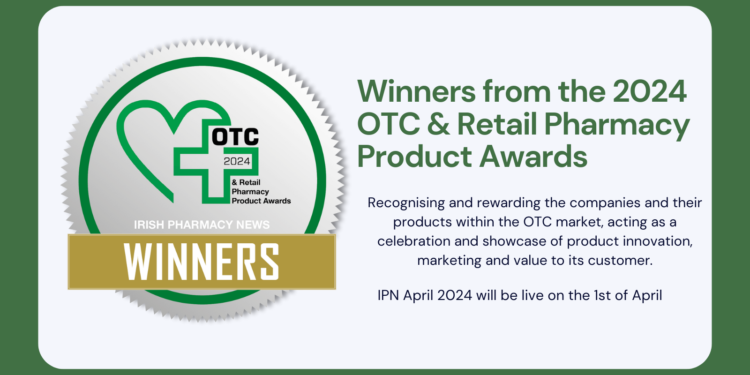 OTC
2024
& Retail Pharmacy Product Awards

IRISH PHARMACY NEWS
WINNERS

Winners from the 2024 OTC & Retail Pharmacy Product Awards

Recognising and rewarding the companies and their products within the OTC market, acting as a celebration and showcase of product innovation, marketing and value to its customer.

IPN April 2024 will be live on the 1st of April